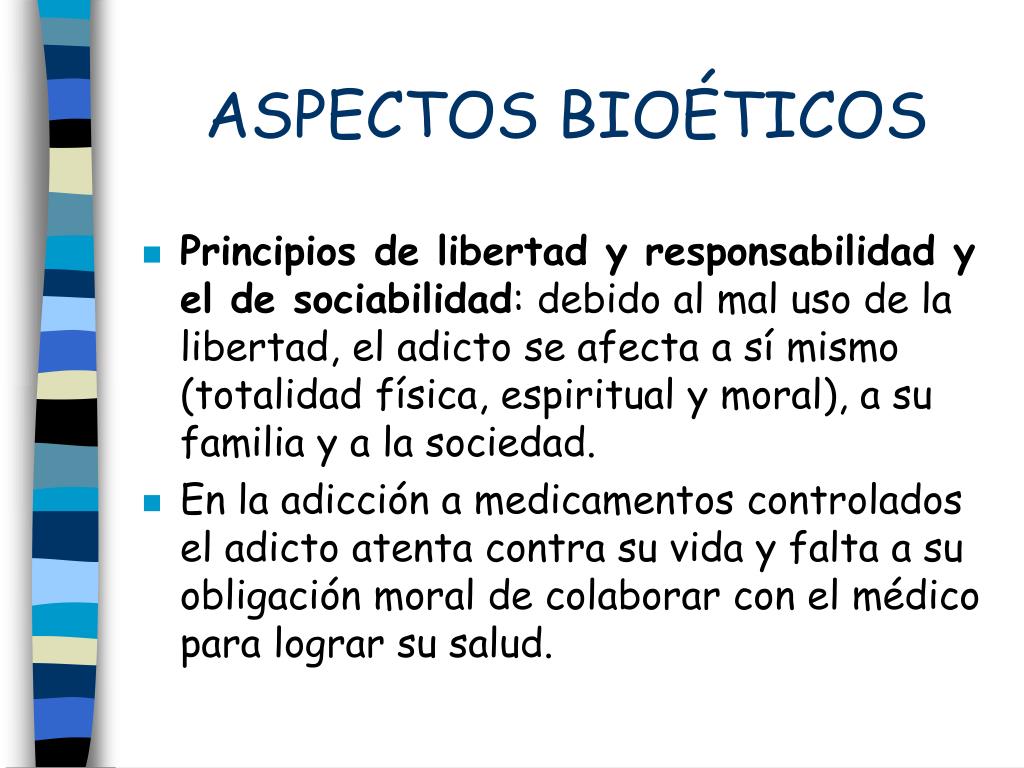 ASPECTOS BIOÉTICOS

Principios de libertad y responsabilidad y el de sociabilidad: debido al mal uso de la libertad, el adicto se afecta a sí mismo (totalidad física, espiritual y moral), a su familia y a la sociedad.

En la adicción a medicamentos controlados el adicto atenta contra su vida y falta a su obligación moral de colaborar con el médico para lograr su salud.